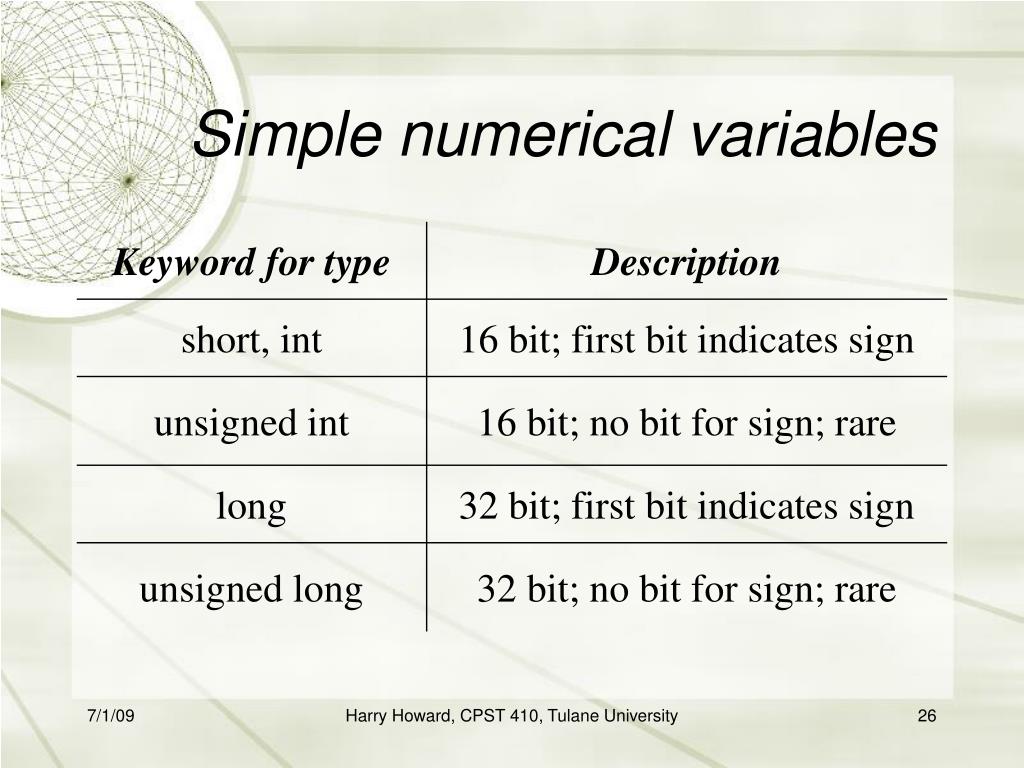 Simple numerical variables

| Keyword for type | Description |
|---|---|
| short, int | 16 bit; first bit indicates sign |
| unsigned int | 16 bit; no bit for sign; rare |
| long | 32 bit; first bit indicates sign |
| unsigned long | 32 bit; no bit for sign; rare |

7/1/09

Harry Howard, CPST 410, Tulane University

26